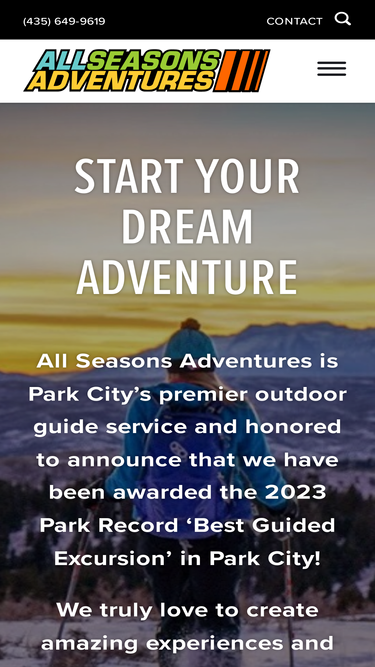 (435) 649-9619

CONTACT

ALL SEASONS ADVENTURES

START YOUR DREAM ADVENTURE

All Seasons Adventures is Park City’s premier outdoor guide service and honored to announce that we have been awarded the 2023 Park Record ‘Best Guided Excursion’ in Park City!

We truly love to create amazing experiences and